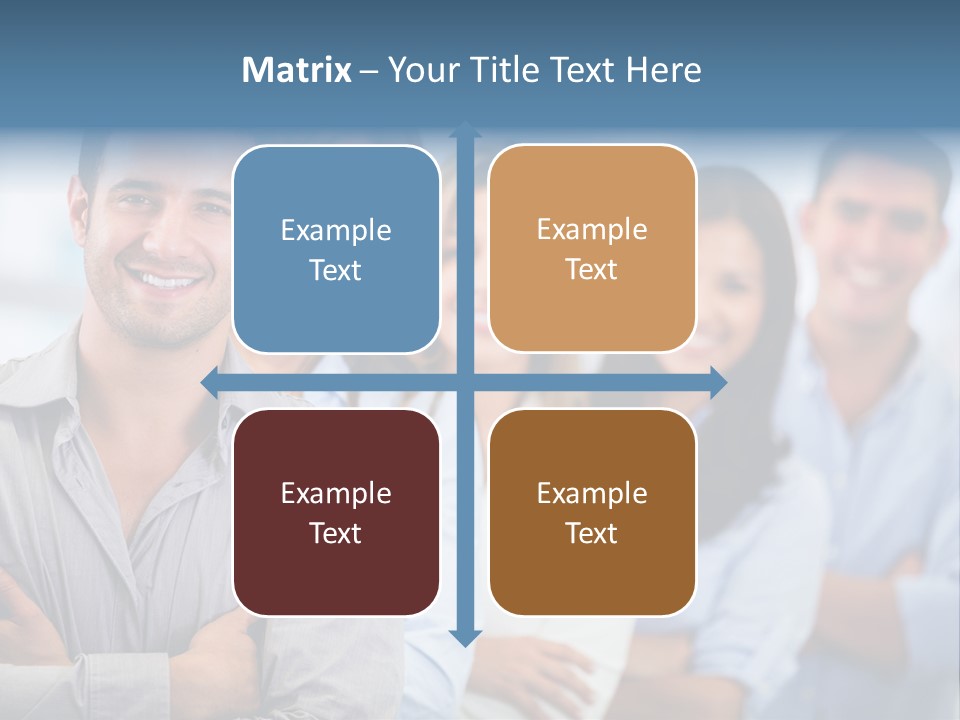 Matrix – Your Title Text Here

Example Text

Example Text

Example Text

Example Text